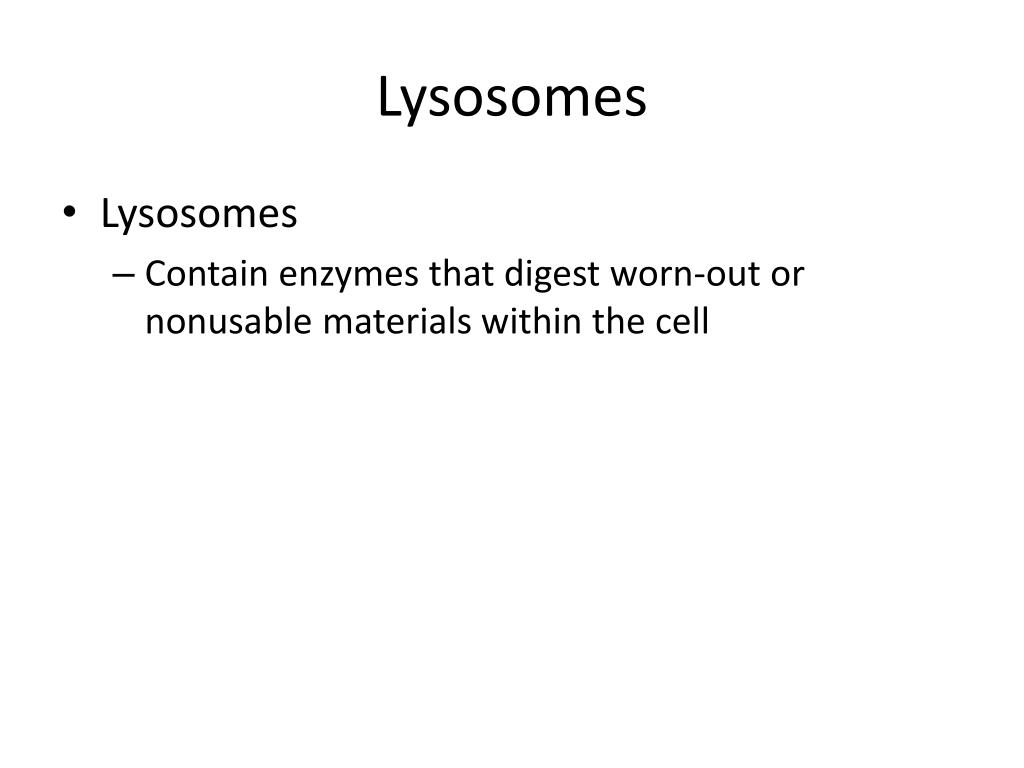 Lysosomes

• Lysosomes
– Contain enzymes that digest worn-out or nonusable materials within the cell